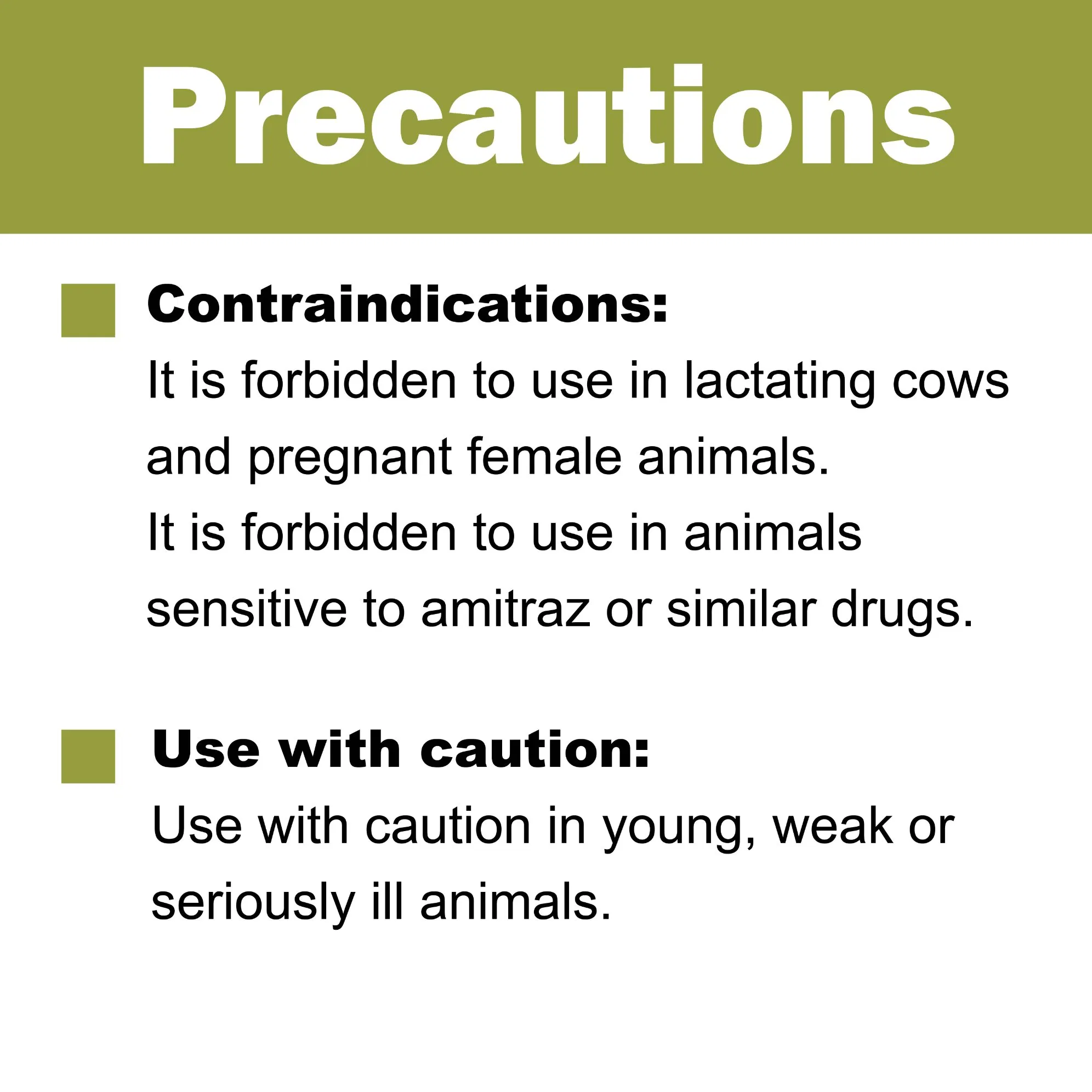 Precautions

Contraindications:
It is forbidden to use in lactating cows and pregnant female animals.
It is forbidden to use in animals sensitive to amitraz or similar drugs.

Use with caution:
Use with caution in young, weak or seriously ill animals.